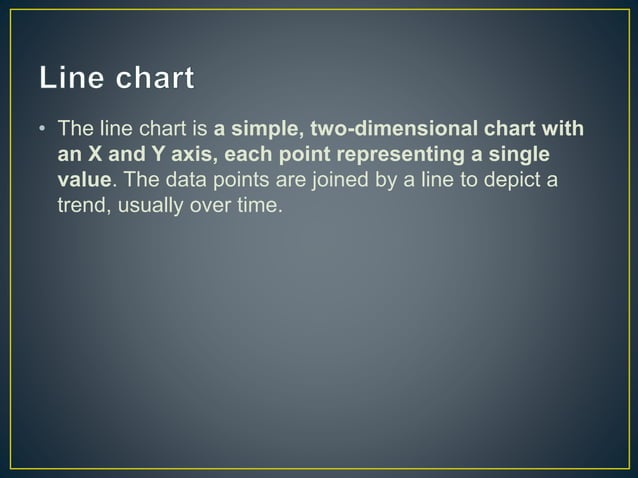 Line chart

• The line chart is a simple, two-dimensional chart with an X and Y axis, each point representing a single value. The data points are joined by a line to depict a trend, usually over time.